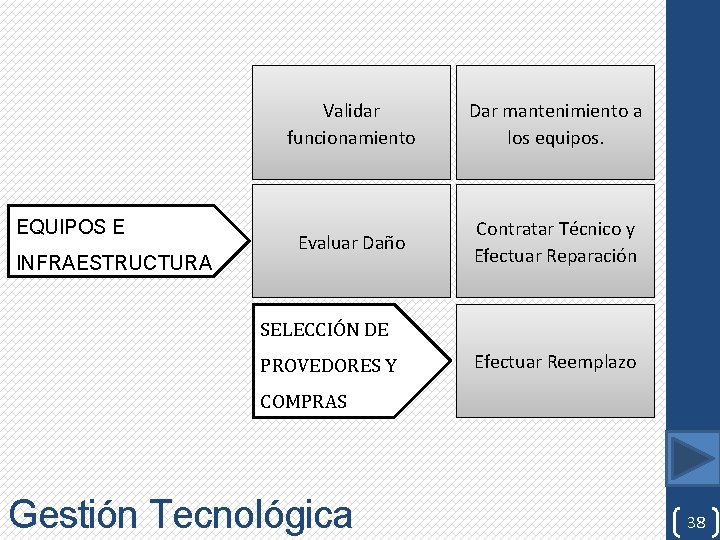 EQUIPOS E INFRAESTRUCTURA

Validar funcionamiento

Dar mantenimiento a los equipos.

Evaluar Daño

Contratar Técnico y Efectuar Reparación

SELECCIÓN DE PROVEDORES Y COMPRAS

Efectuar Reemplazo

Gestión Tecnológica

38